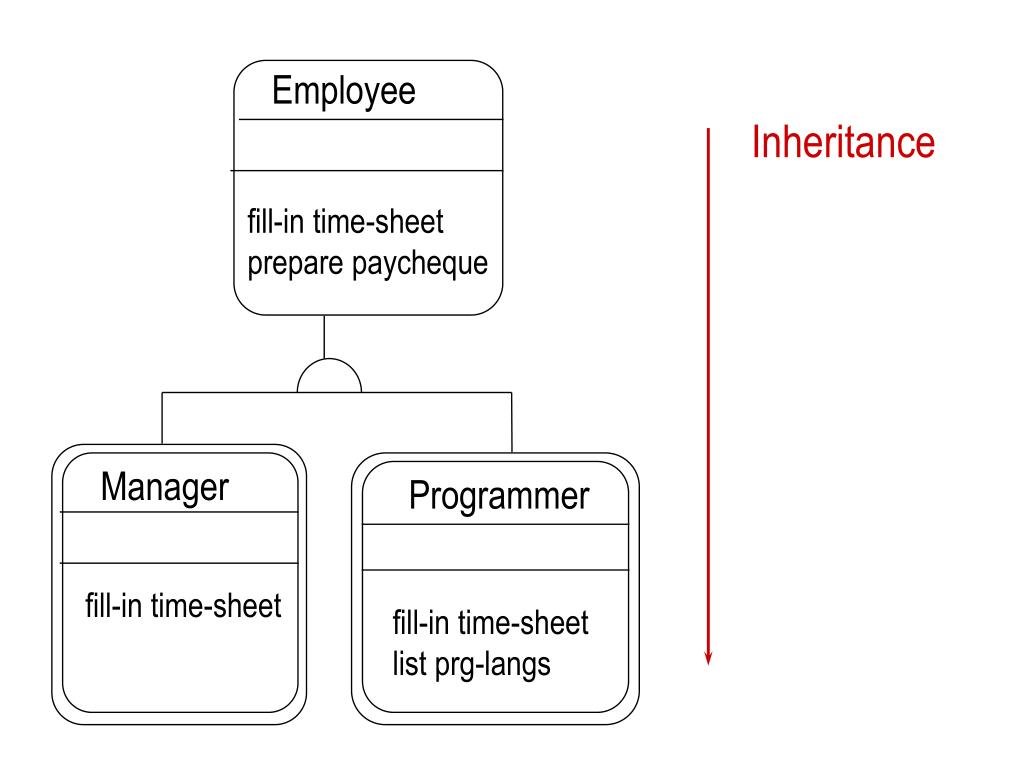 Employee

fill-in time-sheet
prepare paycheque

Inheritance

Manager

fill-in time-sheet

Programmer

fill-in time-sheet
list prg-langs